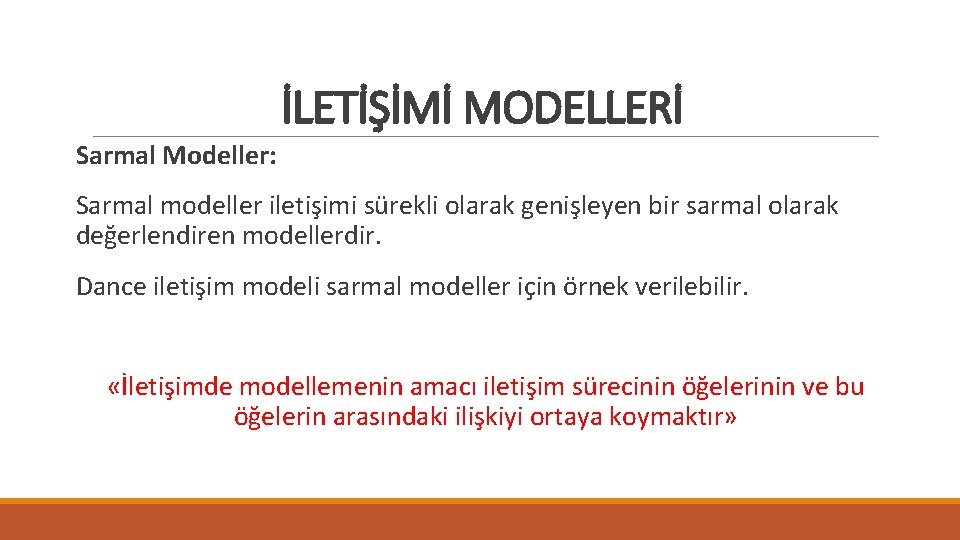 İLETİŞİMİ MODELLERİ

Sarmal Modeller:

Sarmal modeller iletişimi sürekli olarak genişleyen bir sarmal olarak değerlendiren modellerdir.

Dance iletişim modeli sarmal modeller için örnek verilebilir.

«İletişimde modellemenin amacı iletişim sürecinin öğelerinin ve bu öğelerin arasındaki ilişkiyi ortaya koymaktır»